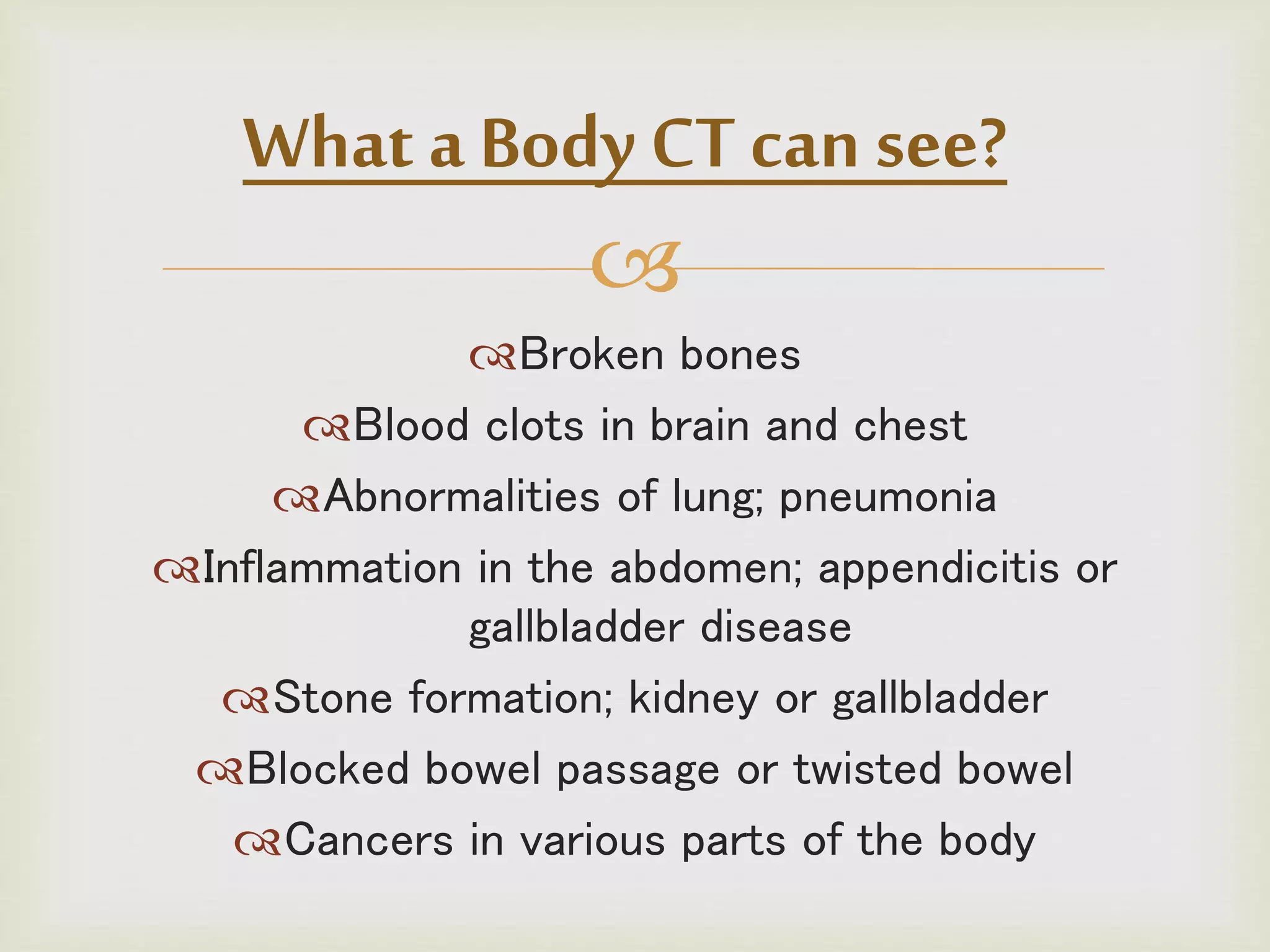 What a Body CT can see?

Broken bones

Blood clots in brain and chest

Abnormalities of lung; pneumonia

Inflammation in the abdomen; appendicitis or gallbladder disease

Stone formation; kidney or gallbladder

Blocked bowel passage or twisted bowel

Cancers in various parts of the body